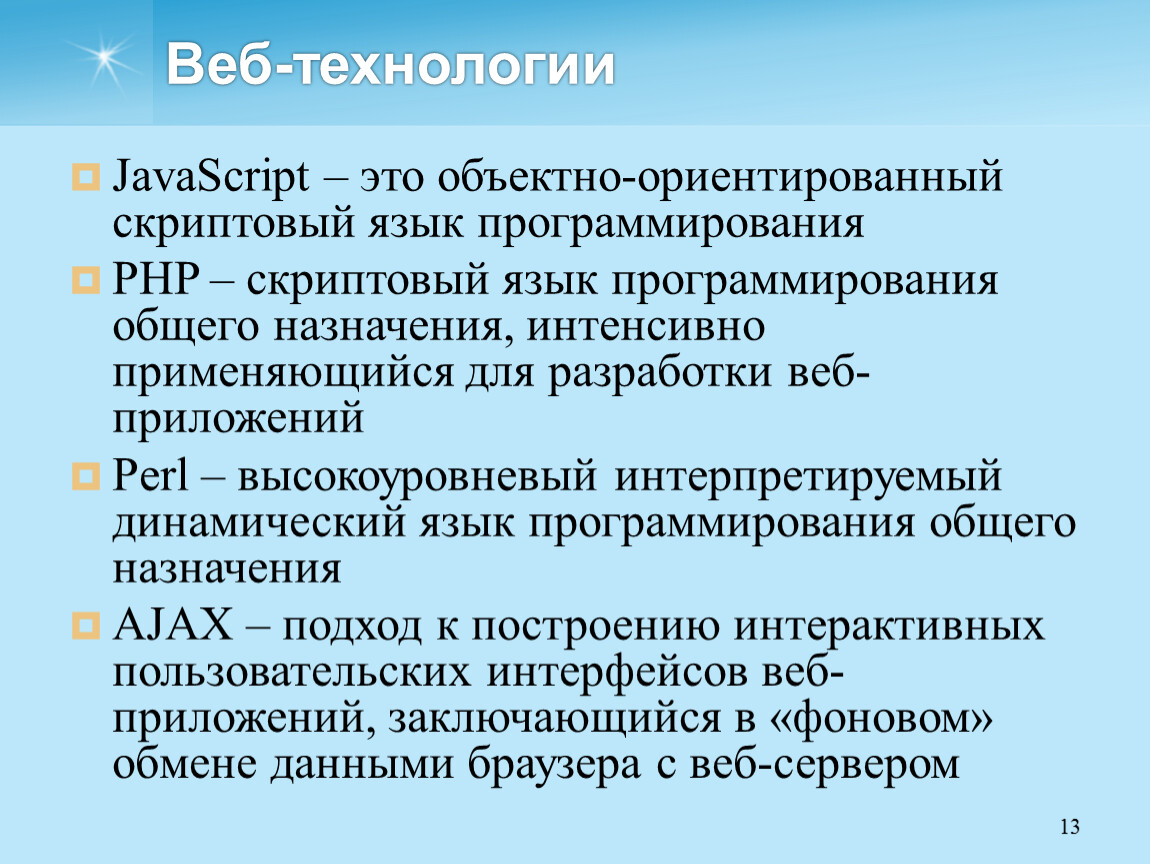 Веб-технологии

JavaScript – это объектно-ориентированный скриптовый язык программирования

PHP – скриптовый язык программирования общего назначения, интенсивно применяющийся для разработки веб-приложений

Perl – высокоуровневый интерпретируемый динамический язык программирования общего назначения

AJAX – подход к построению интерактивных пользовательских интерфейсов веб-приложений, заключающийся в «фоновом» обмене данными браузера с веб-сервером

13